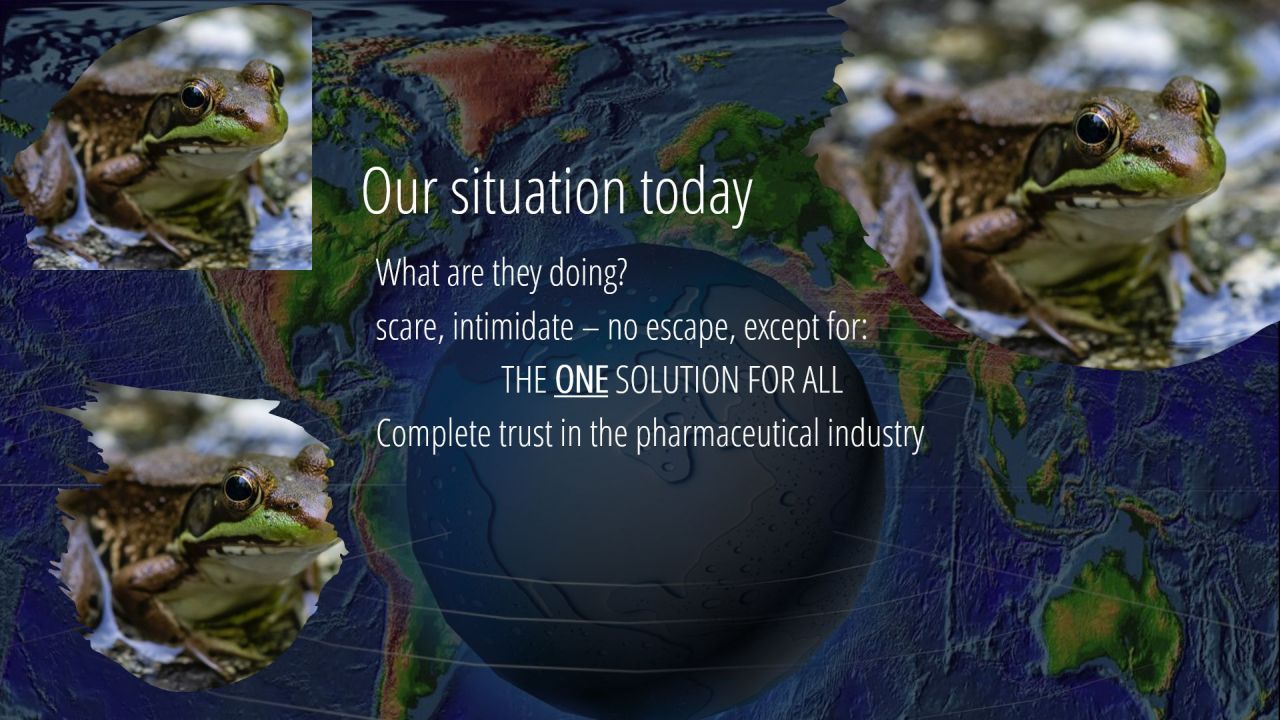 Our situation today

What are they doing?

scare, intimidate – no escape, except for:

THE ONE SOLUTION FOR ALL

Complete trust in the pharmaceutical industry